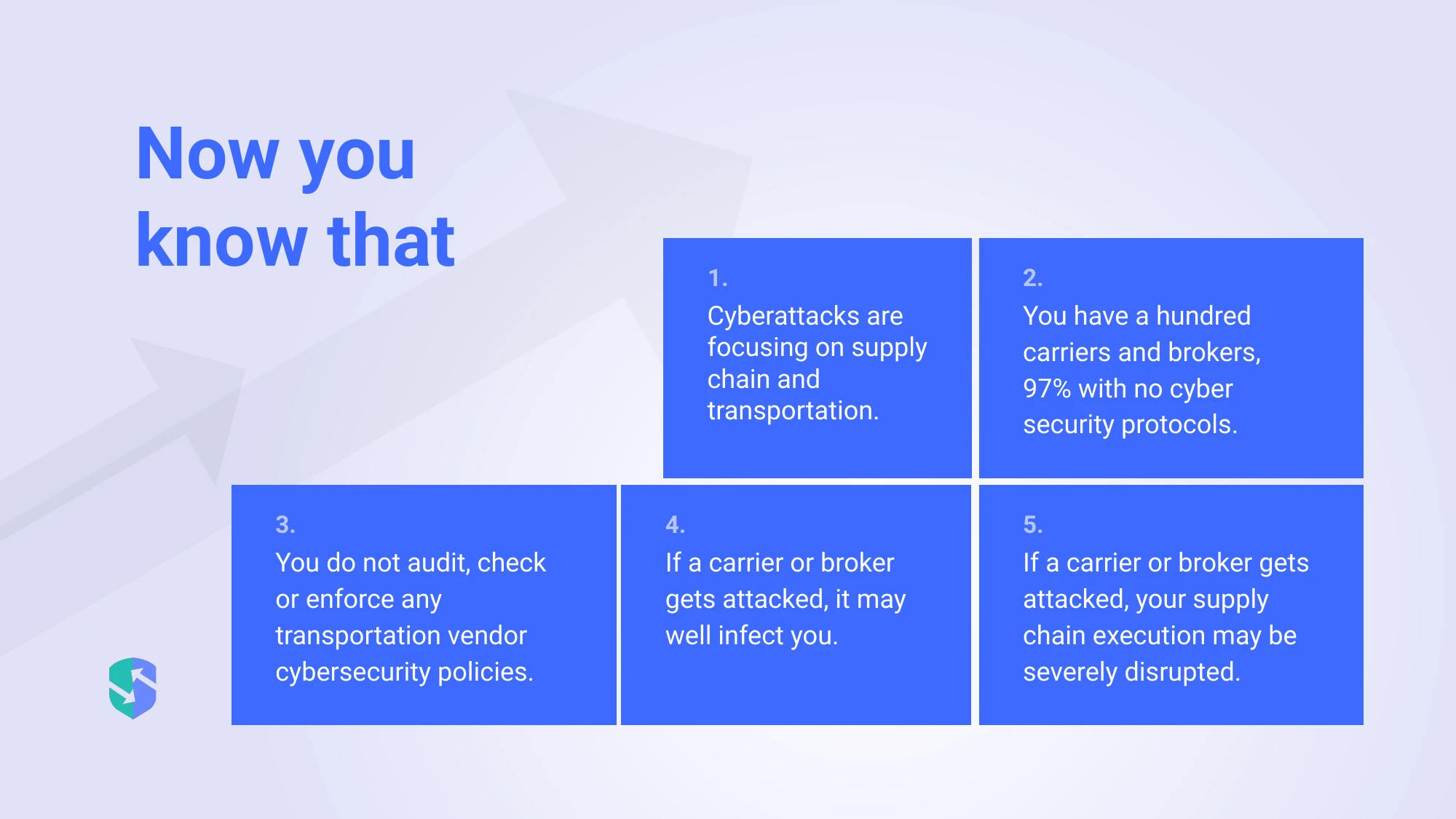 Now you know that

1.
Cyberattacks are focusing on supply chain and transportation.

2.
You have a hundred carriers and brokers, 97% with no cyber security protocols.

3.
You do not audit, check or enforce any transportation vendor cybersecurity policies.

4.
If a carrier or broker gets attacked, it may well infect you.

5.
If a carrier or broker gets attacked, your supply chain execution may be severely disrupted.